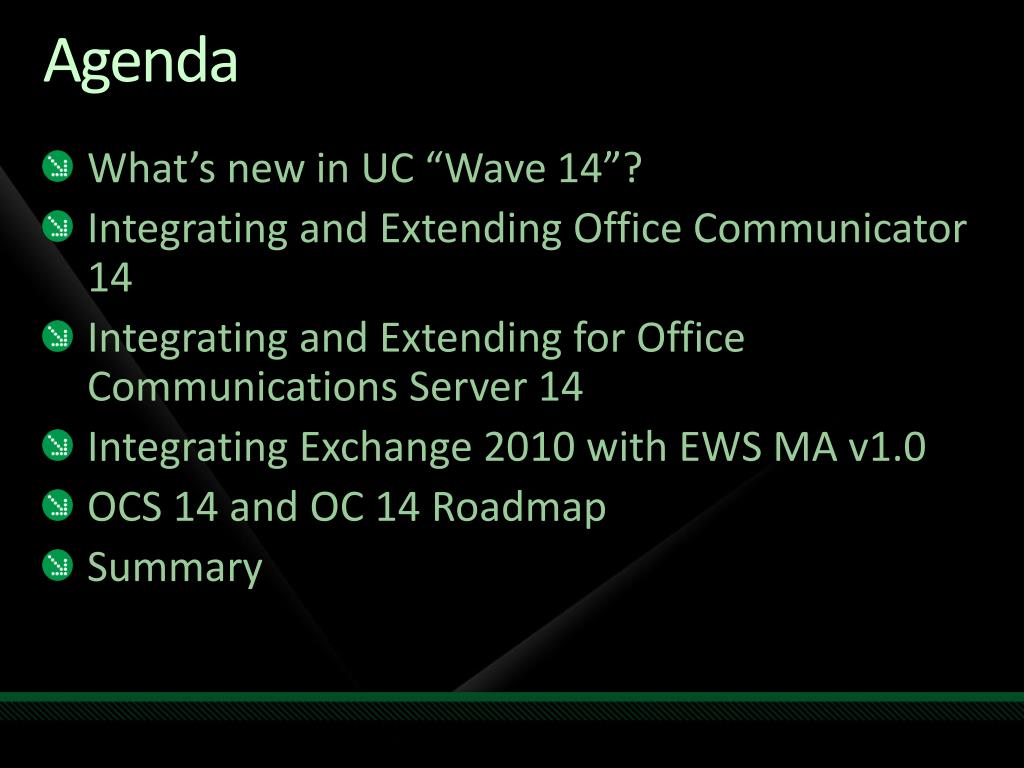 Agenda

What’s new in UC “Wave 14”?

Integrating and Extending Office Communicator 14

Integrating and Extending for Office Communications Server 14

Integrating Exchange 2010 with EWS MA v1.0

OCS 14 and OC 14 Roadmap

Summary